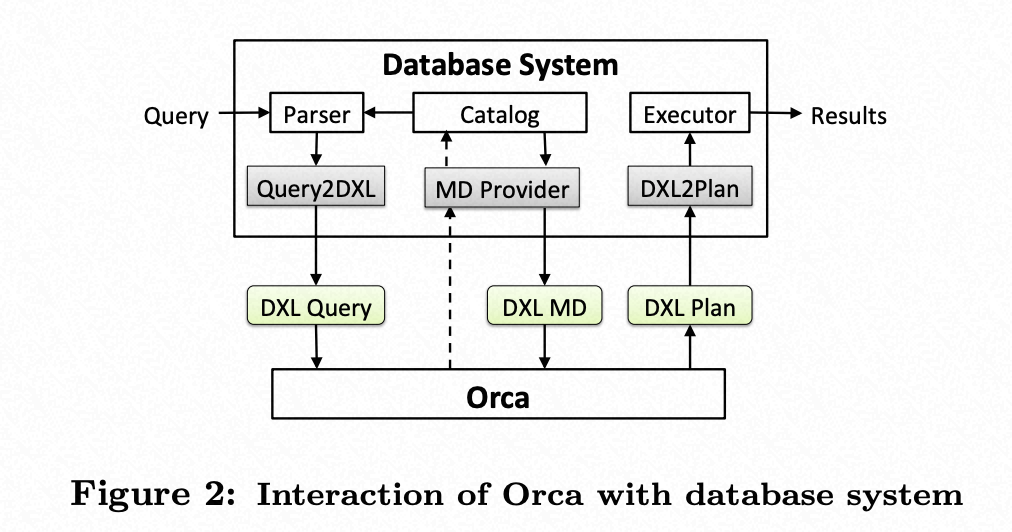 Database System

Query

Parser

Catalog

Executor

Results

Query2DXL

MD Provider

DXL2Plan

DXL Query

DXL MD

DXL Plan

Orca

Figure 2: Interaction of Orca with database system